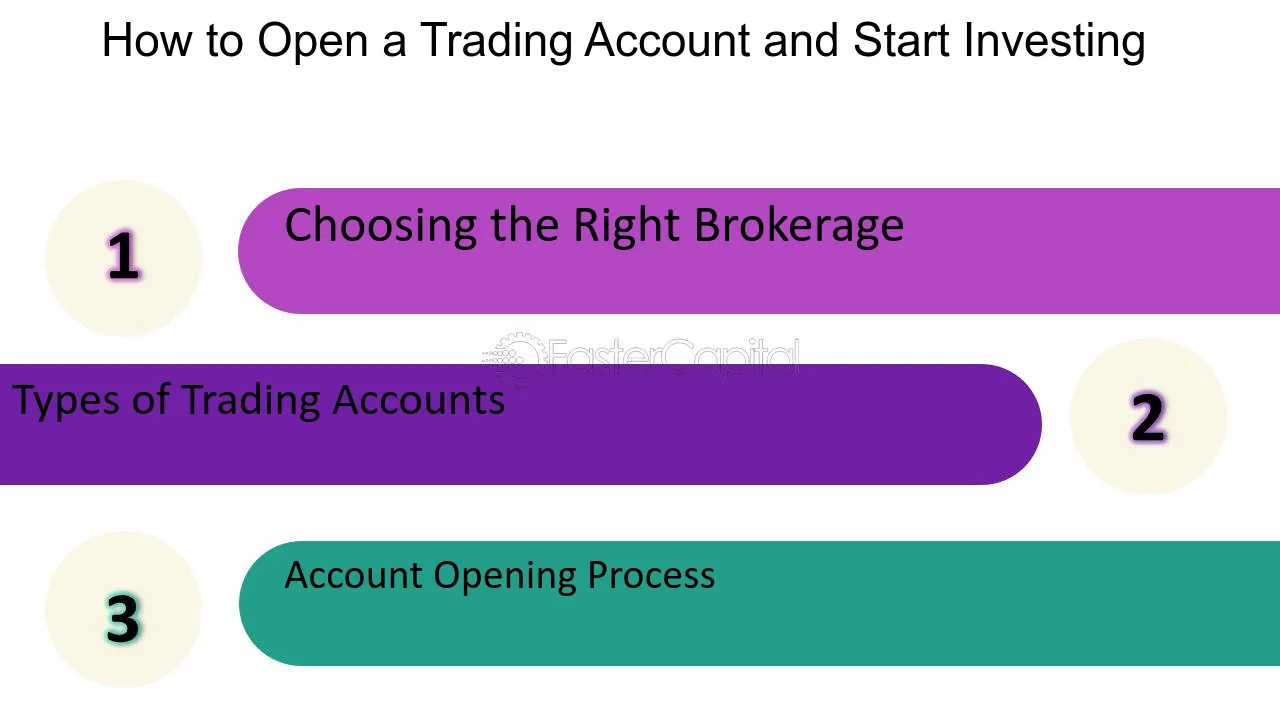 How to Open a Trading Account and Start Investing

1

Choosing the Right Brokerage

FasterCapital

Types of Trading Accounts

2

3

Account Opening Process